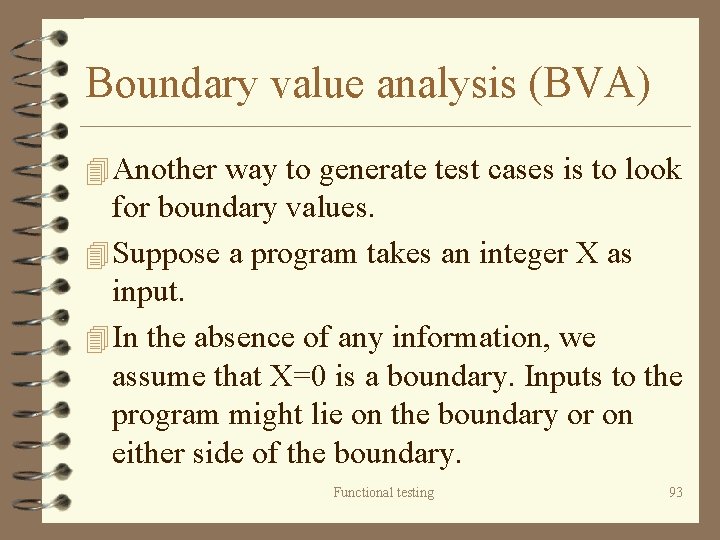 Boundary value analysis (BVA)

Another way to generate test cases is to look for boundary values.

Suppose a program takes an integer X as input.

In the absence of any information, we assume that X=0 is a boundary. Inputs to the program might lie on the boundary or on either side of the boundary.

Functional testing

93